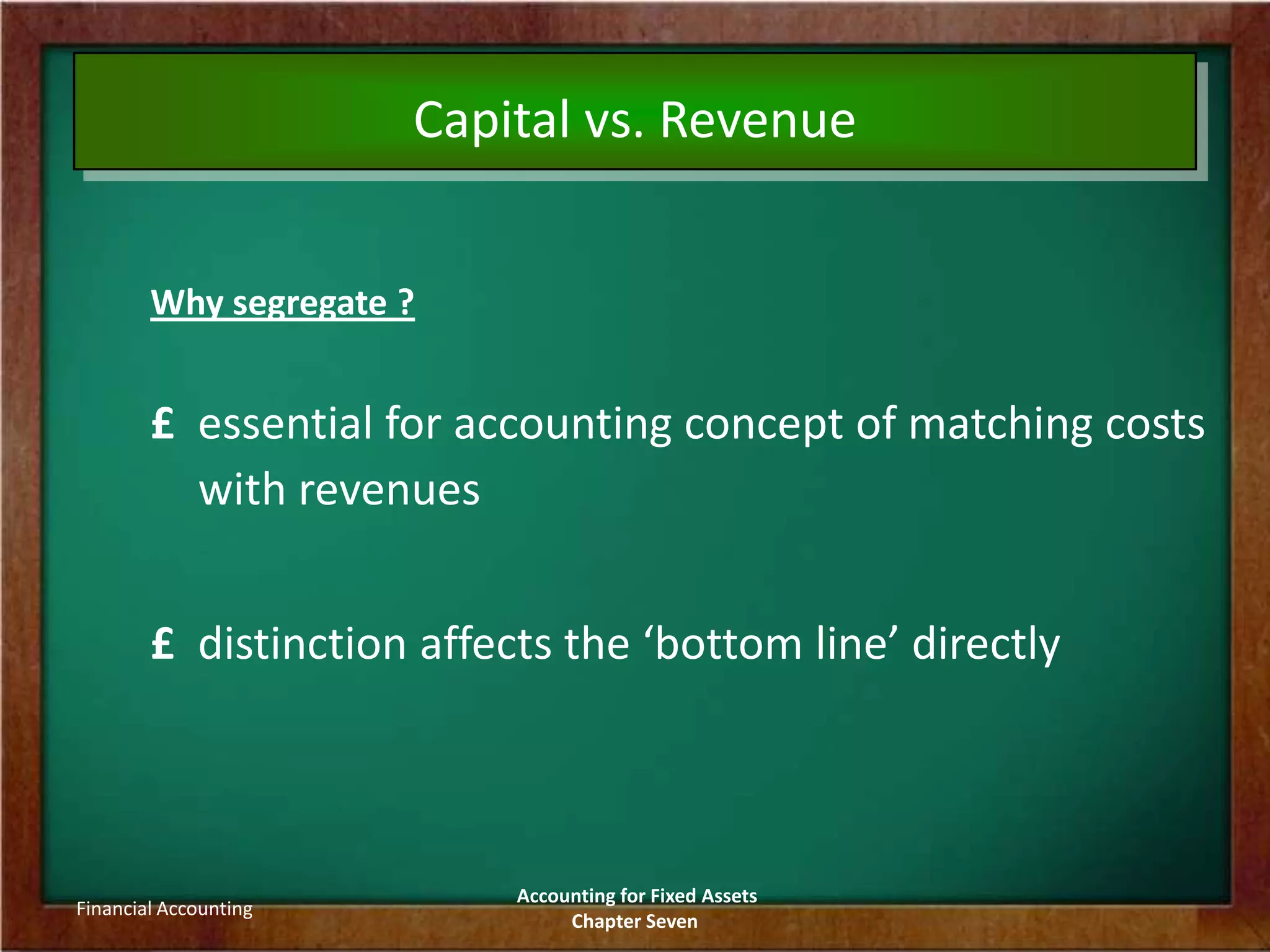 Capital vs. Revenue

Why segregate ?

£ essential for accounting concept of matching costs with revenues

£ distinction affects the ‘bottom line’ directly

Financial Accounting

Accounting for Fixed Assets
Chapter Seven